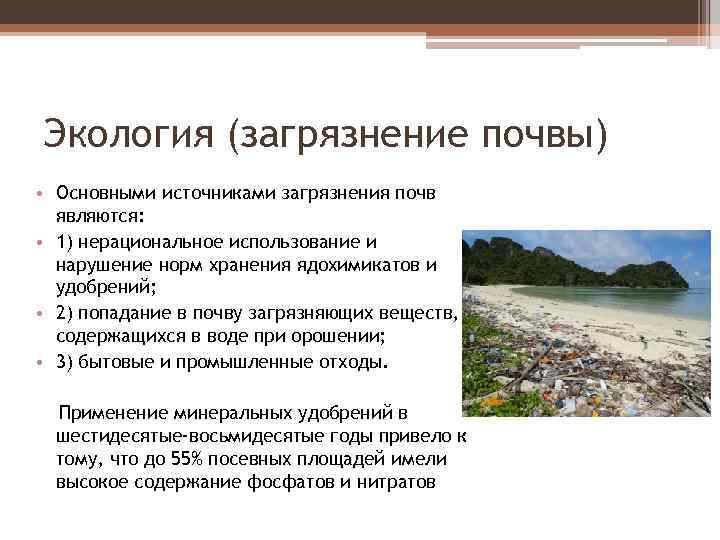 Экология (загрязнение почвы)

• Основными источниками загрязнения почв являются:
• 1) нерациональное использование и нарушение норм хранения ядохимикатов и удобрений;
• 2) попадание в почву загрязняющих веществ, содержащихся в воде при орошении;
• 3) бытовые и промышленные отходы.

Применение минеральных удобрений в шестидесятые-восьмидесятые годы привело к тому, что до 55% посевных площадей имели высокое содержание фосфатов и нитратов